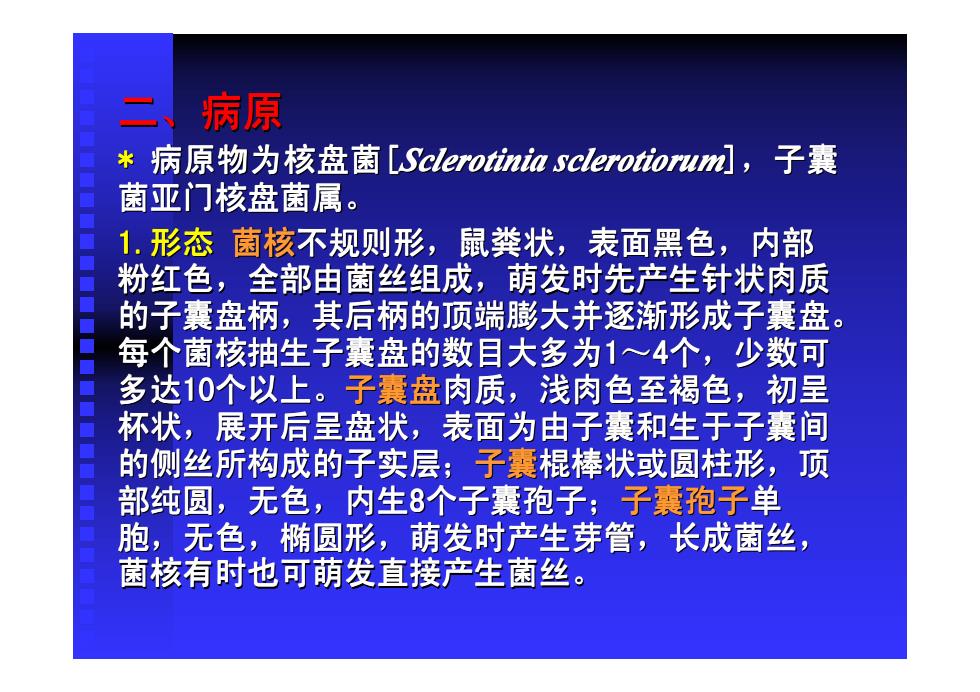 二、病原

* 病原物为核盘菌[Sclerotinia sclerotiorum]，子囊菌亚门核盘菌属。

1. 形态 菌核不规则形，鼠粪状，表面黑色，内部粉红色，全部由菌丝组成，萌发时先产生针状肉质的子囊盘柄，其后柄的顶端膨大并逐渐形成子囊盘。每个菌核抽生子囊盘的数目大多为1～4个，少数可多达10个以上。子囊盘肉质，浅肉色至褐色，初呈杯状，展开后呈盘状，表面为由子囊和生于子囊间的侧丝所构成的子实层；子囊棍棒状或圆柱形，顶部纯圆，无色，内生8个子囊孢子；子囊孢子单胞，无色，椭圆形，萌发时产生芽管，长成菌丝，菌核有时也可萌发直接产生菌丝。